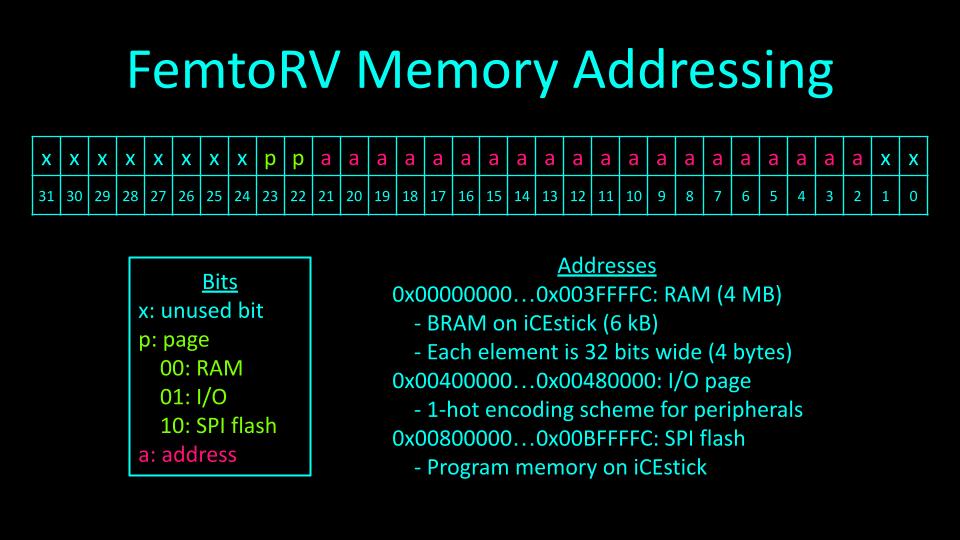 FemtoRV Memory Addressing

| x | x | x | x | x | x | x | x | p | p | a | a | a | a | a | a | a | a | a | a | a | a | a | a | a | a | a | a | a | a | x | x |
|---|---|---|---|---|---|---|---|---|---|---|---|---|---|---|---|---|---|---|---|---|---|---|---|---|---|---|---|---|---|---|---|
| 31 | 30 | 29 | 28 | 27 | 26 | 25 | 24 | 23 | 22 | 21 | 20 | 19 | 18 | 17 | 16 | 15 | 14 | 13 | 12 | 11 | 10 | 9 | 8 | 7 | 6 | 5 | 4 | 3 | 2 | 1 | 0 |

Bits
x: unused bit
p: page
00: RAM
01: I/O
10: SPI flash
a: address

Addresses
0x00000000…0x003FFFFC: RAM (4 MB)
- BRAM on iCEstick (6 kB)
- Each element is 32 bits wide (4 bytes)
0x00400000…0x00480000: I/O page
- 1-hot encoding scheme for peripherals
0x00800000…0x00BFFFFC: SPI flash
- Program memory on iCEstick